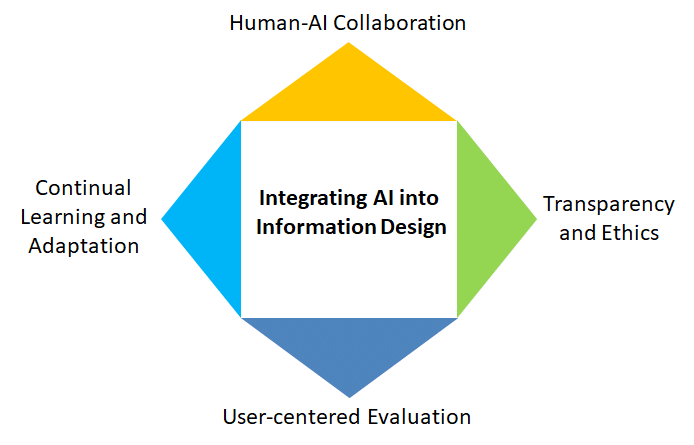 Human-AI Collaboration

Continual Learning and Adaptation

Integrating AI into Information Design

Transparency and Ethics

User-centered Evaluation